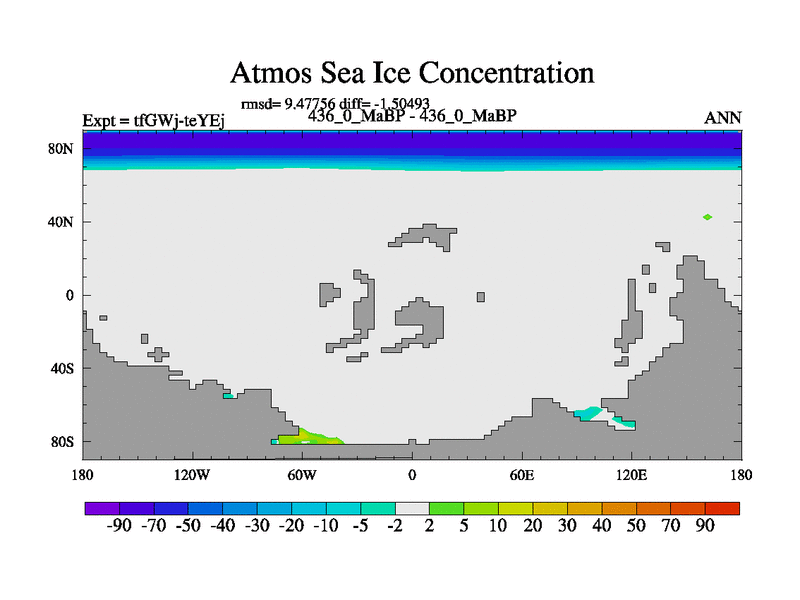 Atmos Sea Ice Concentration

rmsd= 9.47756 diff= -1.50493

Expt = tfGWj-teYEj

436_0_MaBP - 436_0_MaBP

ANN

80N
40N
0
40S
80S

180 120W 60W 0 60E 120E 180

-90 -70 -50 -40 -30 -20 -10 -5 -2 2 5 10 20 30 40 50 70 90